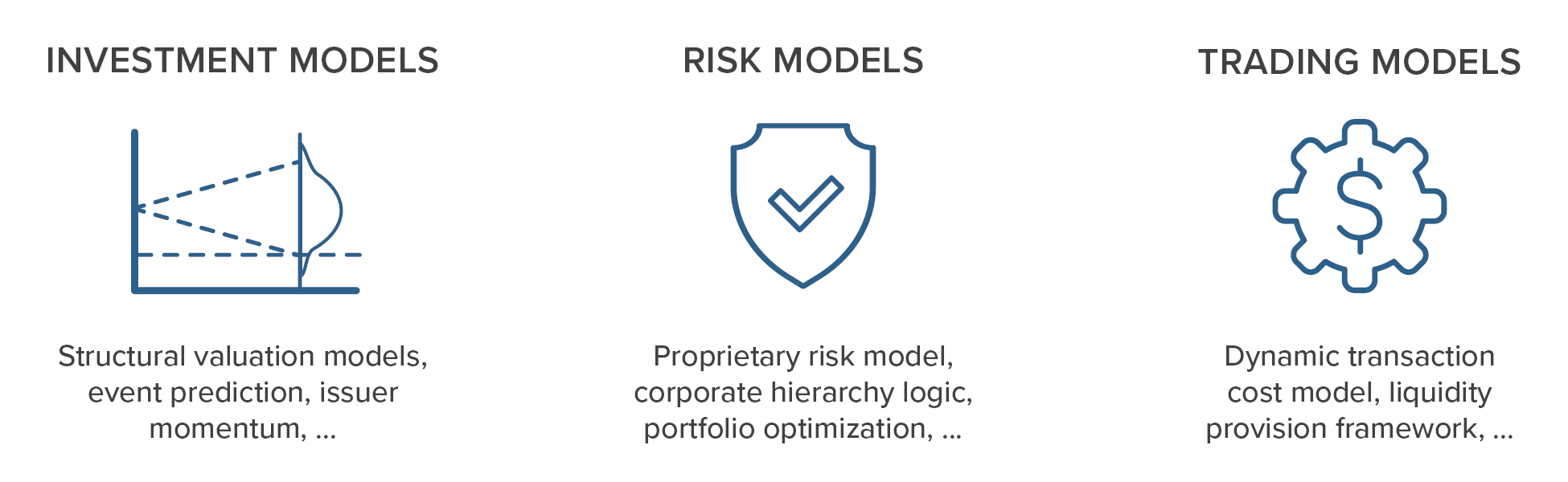 INVESTMENT MODELS

Structural valuation models, event prediction, issuer momentum, ...

RISK MODELS

Proprietary risk model, corporate hierarchy logic, portfolio optimization, ...

TRADING MODELS

$

Dynamic transaction cost model, liquidity provision framework, ...